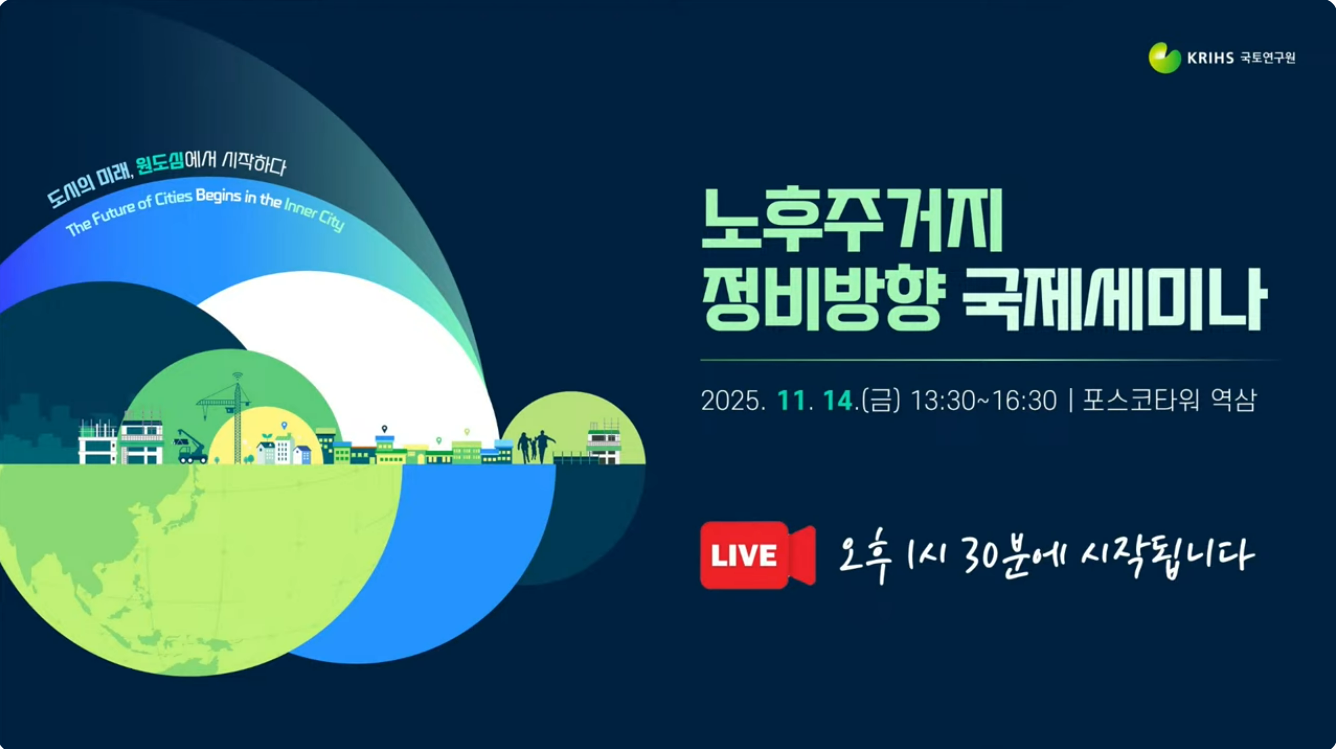 KRIHS 국토연구원

도시의 미래, 원도심에서 시작하다
The Future of Cities Begins in the Inner City

노후주거지
정비방향 국제세미나

2025. 11. 14.(금) 13:30~16:30 | 포스코타워 역삼

LIVE

오후 1시 30분에 시작됩니다